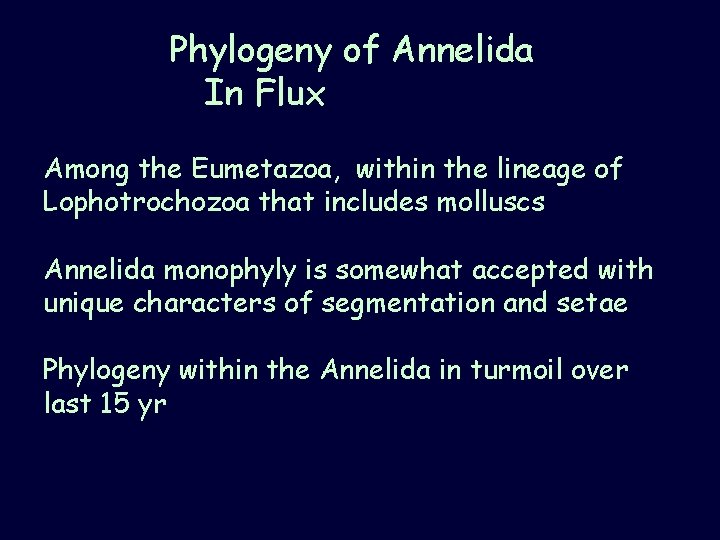 Phylogeny of Annelida
In Flux

Among the Eumetazoa, within the lineage of Lophotrochozoa that includes molluscs

Annelida monophyly is somewhat accepted with unique characters of segmentation and setae

Phylogeny within the Annelida in turmoil over last 15 yr